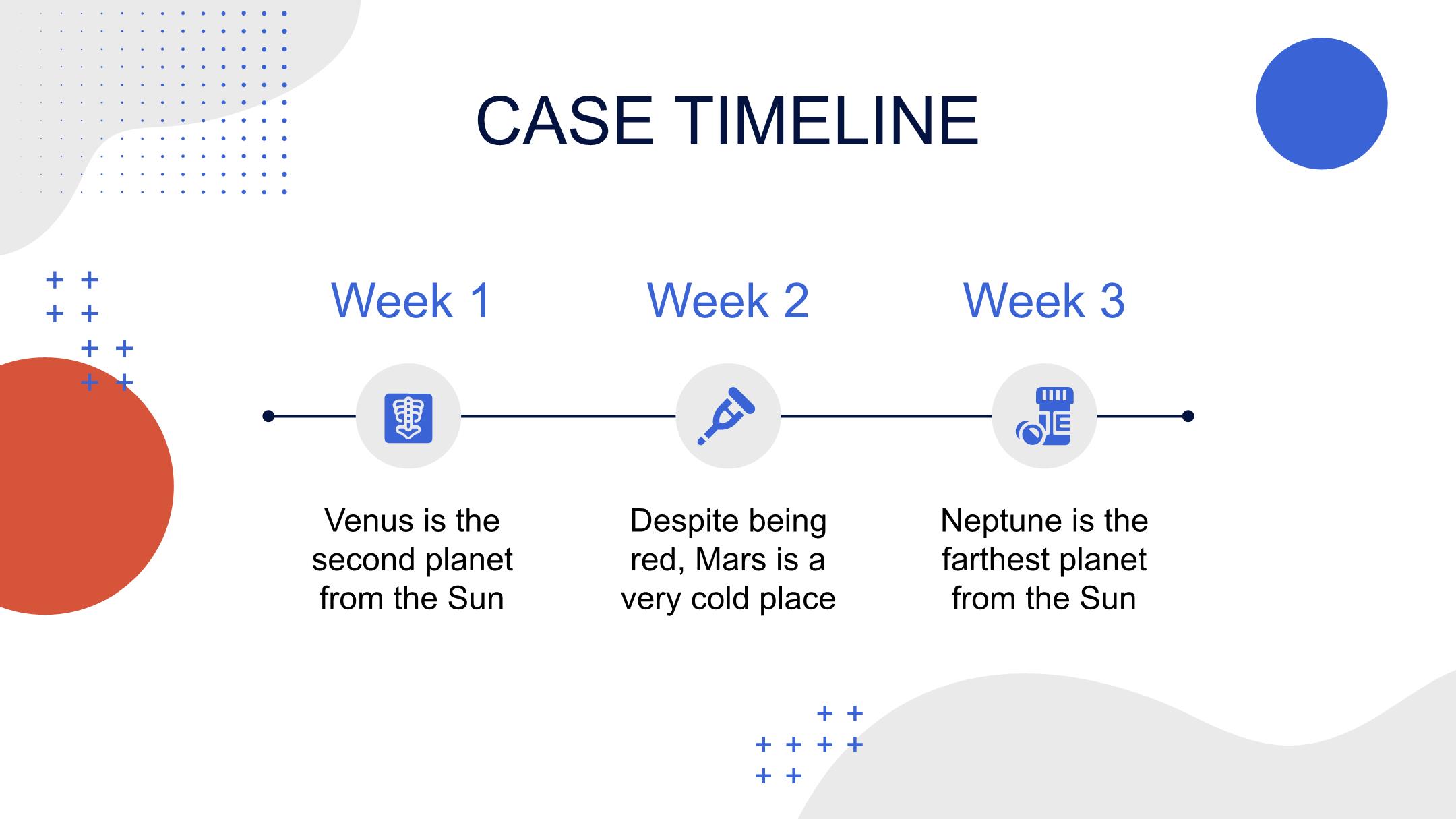 CASE TIMELINE

Week 1

Venus is the second planet from the Sun

Week 2

Despite being red, Mars is a very cold place

Week 3

Neptune is the farthest planet from the Sun